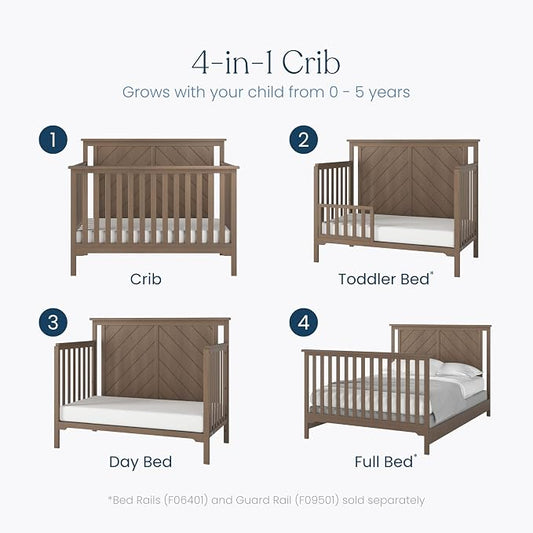 4-in-1 Crib
Grows with your child from 0 - 5 years

1
Crib

2
Toddler Bed*

3
Day Bed

4
Full Bed*

*Bed Rails (F06401) and Guard Rail (F09501) sold separately